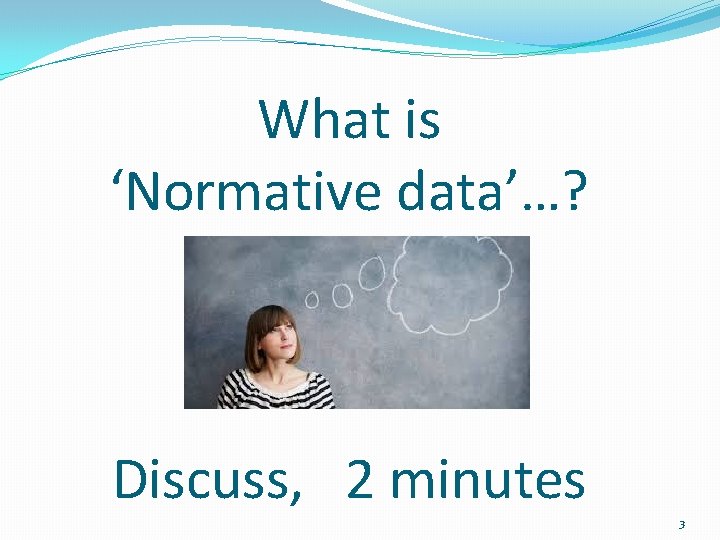 What is
‘Normative data’…?

Discuss, 2 minutes

3